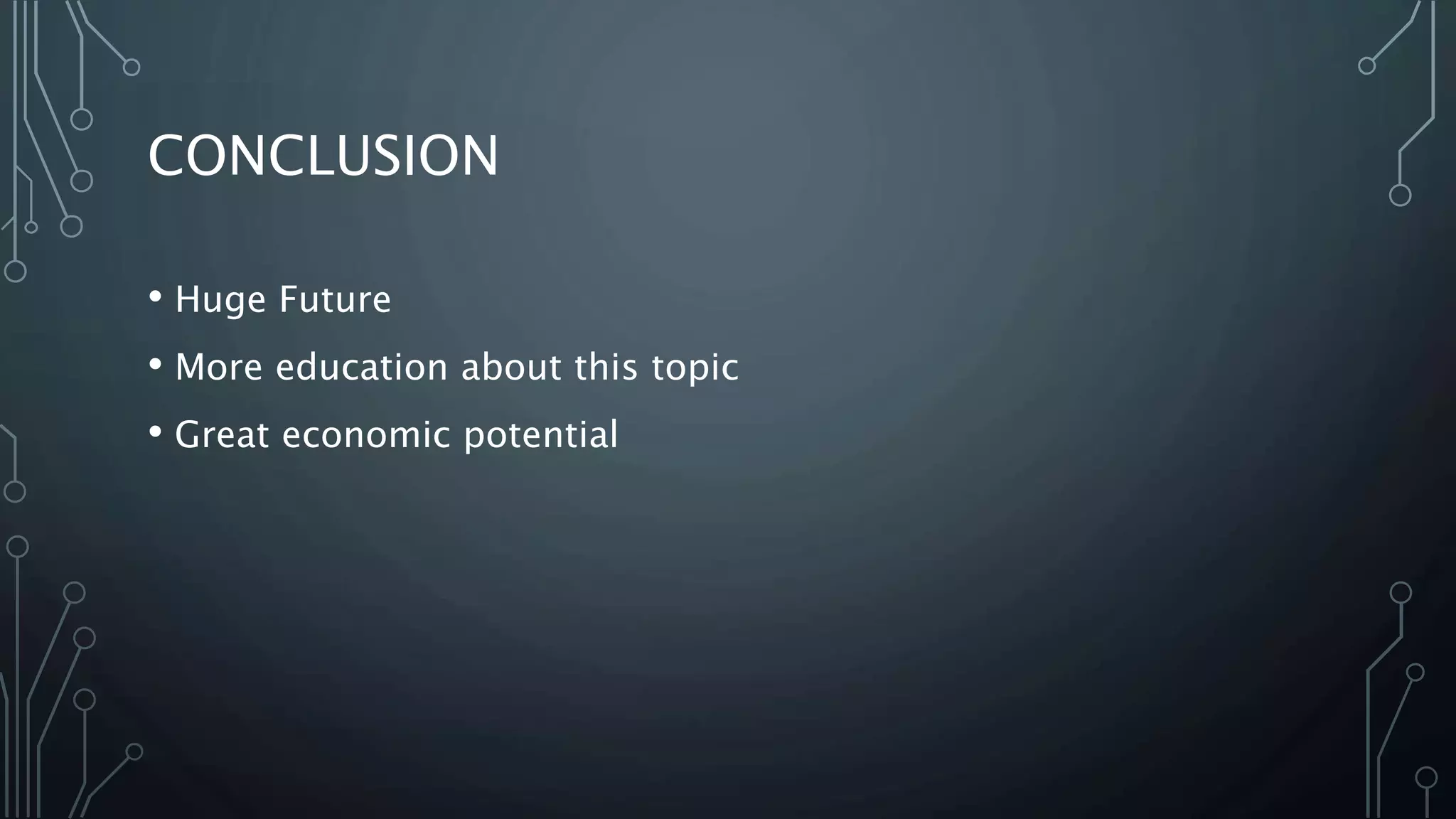 CONCLUSION

• Huge Future
• More education about this topic
• Great economic potential